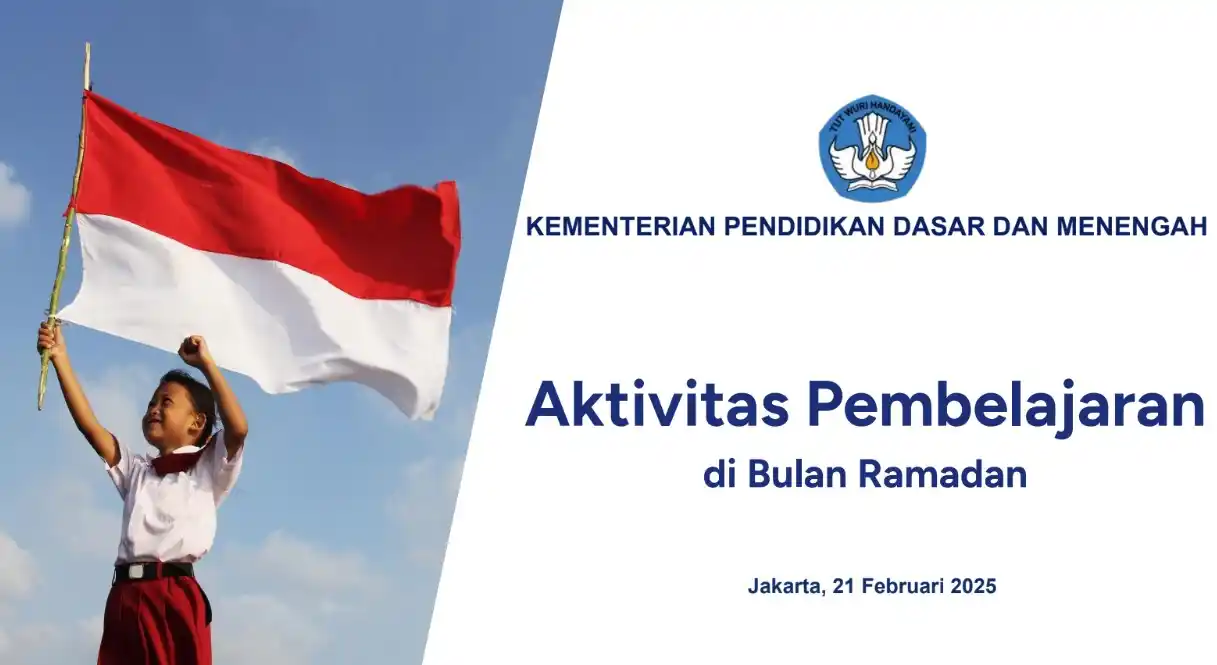 TUT WURI HANDAYANI

KEMENTERIAN PENDIDIKAN DASAR DAN MENENGAH

Aktivitas Pembelajaran
di Bulan Ramadan

Jakarta, 21 Februari 2025